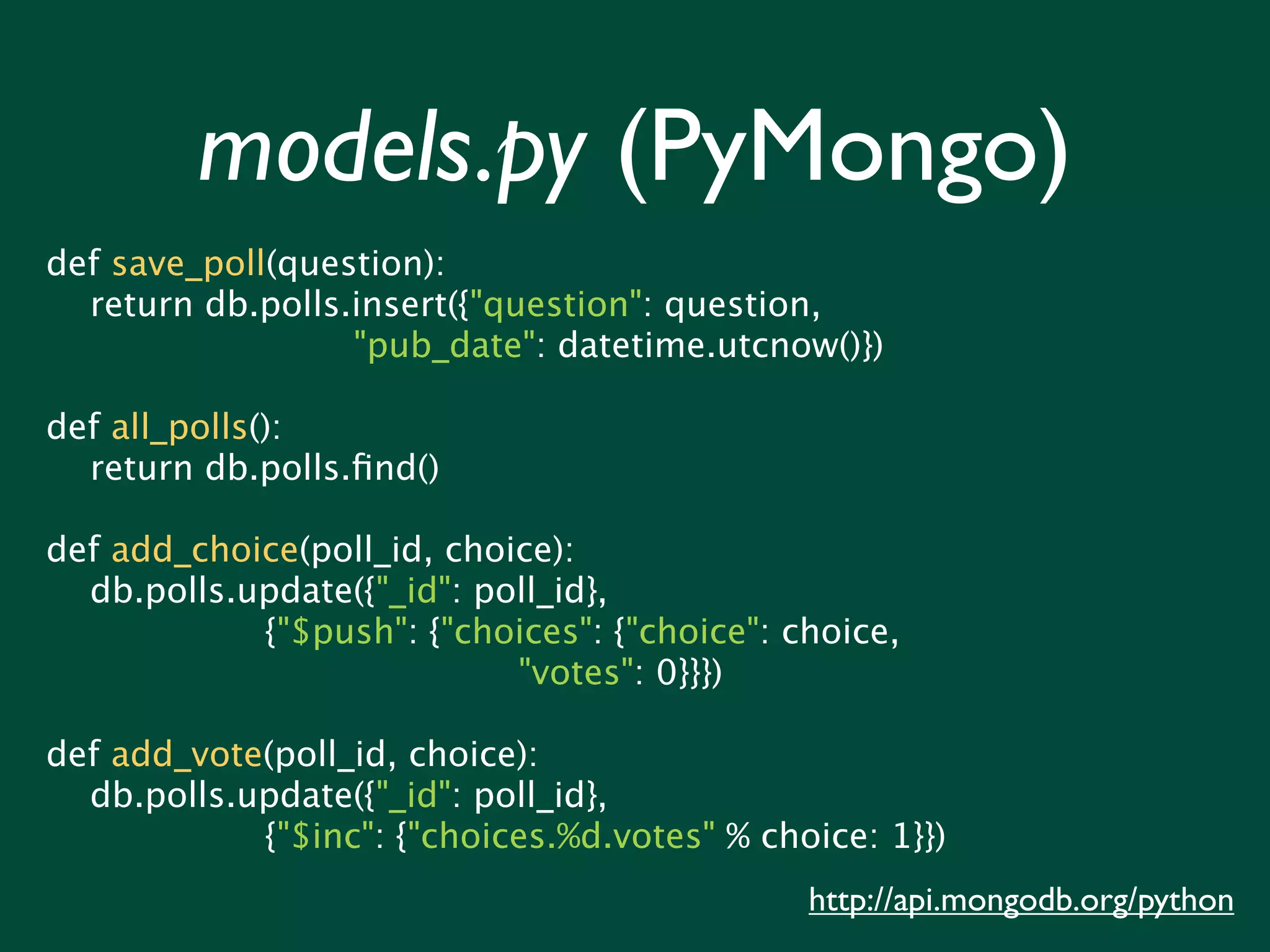 models.py (PyMongo)

def save_poll(question):
    return db.polls.insert({"question": question,
                            "pub_date": datetime.utcnow()})

def all_polls():
    return db.polls.find()

def add_choice(poll_id, choice):
    db.polls.update({"_id": poll_id},
                    {"$push": {"choices": {"choice": choice,
                                           "votes": 0}}})

def add_vote(poll_id, choice):
    db.polls.update({"_id": poll_id},
                    {"$inc": {"choices.%d.votes" % choice: 1}})

http://api.mongodb.org/python